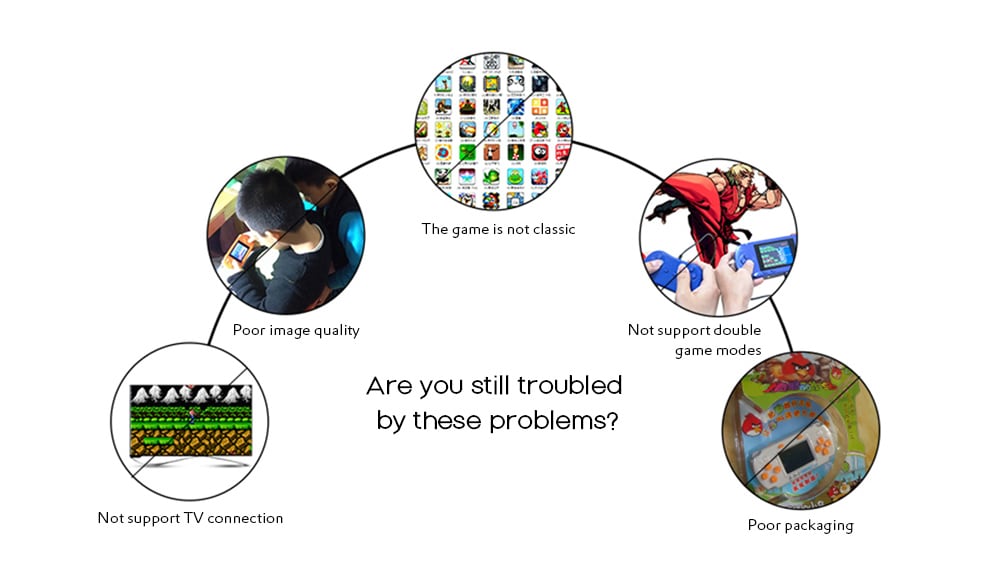 The game is not classic

Poor image quality

Not support double game modes

Are you still troubled by these problems?

Not support TV connection

Poor packaging